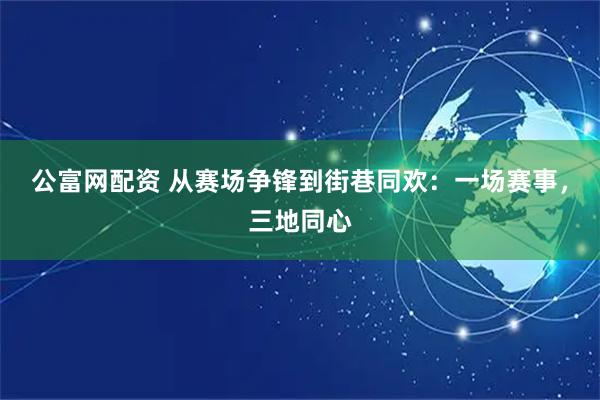 公富网配资 从赛场争锋到街巷同欢：一场赛事，三地同心